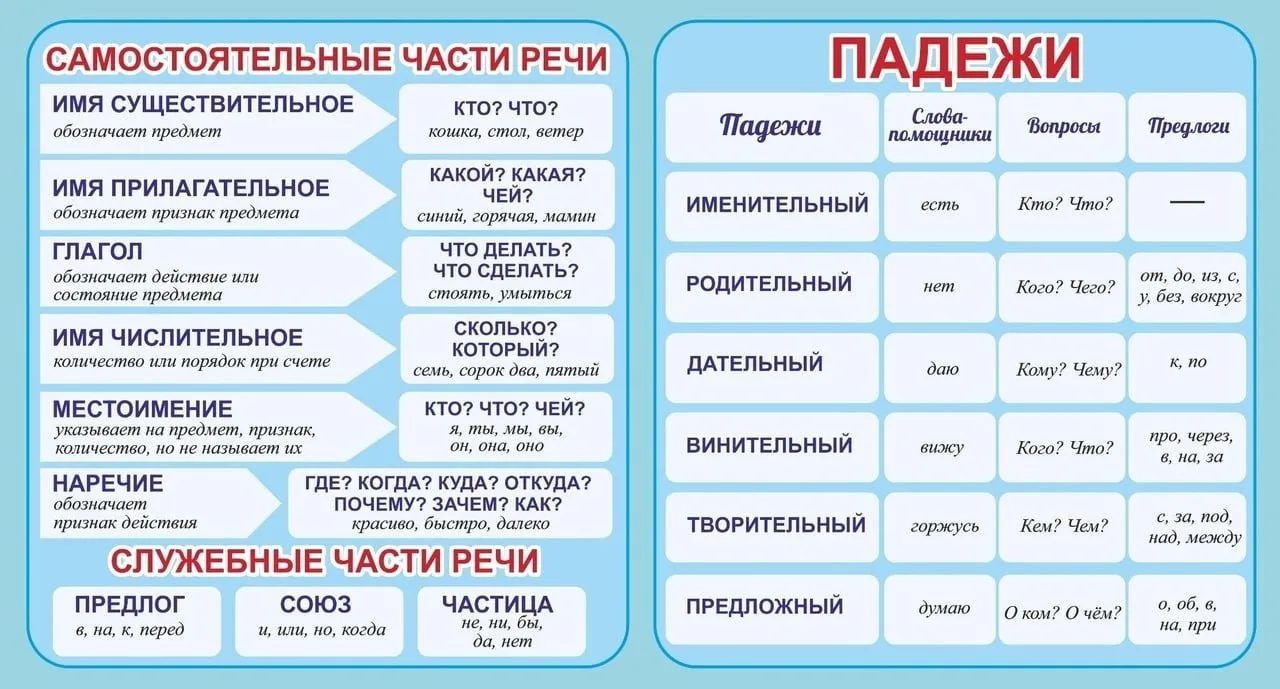 САМОСТОЯТЕЛЬНЫЕ ЧАСТИ РЕЧИ

ИМЯ СУЩЕСТВИТЕЛЬНОЕ
обозначает предмет

КТО? ЧТО?
кошка, стол, ветер

ИМЯ ПРИЛАГАТЕЛЬНОЕ
обозначает признак предмета

КАКОЙ? КАКАЯ? ЧЕЙ?
синий, горячая, мамин

ГЛАГОЛ
обозначает действие или состояние предмета

ЧТО ДЕЛАТЬ? ЧТО СДЕЛАТЬ?
стоять, умыться

ИМЯ ЧИСЛИТЕЛЬНОЕ
количество или порядок при счете

СКОЛЬКО? КОТОРЫЙ?
семь, сорок два, пятый

МЕСТОИМЕНИЕ
указывает на предмет, признак, количество, но не называет их

КТО? ЧТО? ЧЕЙ?
я, ты, мы, вы, он, она, оно

НАРЕЧИЕ
обозначает признак действия

ГДЕ? КОГДА? КУДА? ОТКУДА? ПОЧЕМУ? ЗАЧЕМ? КАК?
красиво, быстро, далеко

СЛУЖЕБНЫЕ ЧАСТИ РЕЧИ

ПРЕДЛОГ
в, на, к, перед

СОЮЗ
и, или, но, когда

ЧАСТИЦА
не, ни, бы, да, нет

ПАДЕЖИ

| Падежи | Слова-помощники | Вопросы | Предлоги |
|---|---|---|---|
| ИМЕНИТЕЛЬНЫЙ | есть | Кто? Что? | — |
| РОДИТЕЛЬНЫЙ | нет | Кого? Чего? | от, до, из, с, у, без, вокруг |
| ДАТЕЛЬНЫЙ | даю | Кому? Чему? | к, по |
| ВИНИТЕЛЬНЫЙ | вижу | Кого? Что? | про, через, в, на, за |
| ТВОРИТЕЛЬНЫЙ | горжусь | Кем? Чем? | с, за, под, над, между |
| ПРЕДЛОЖНЫЙ | думаю | О ком? О чём? | о, об, в, на, при |